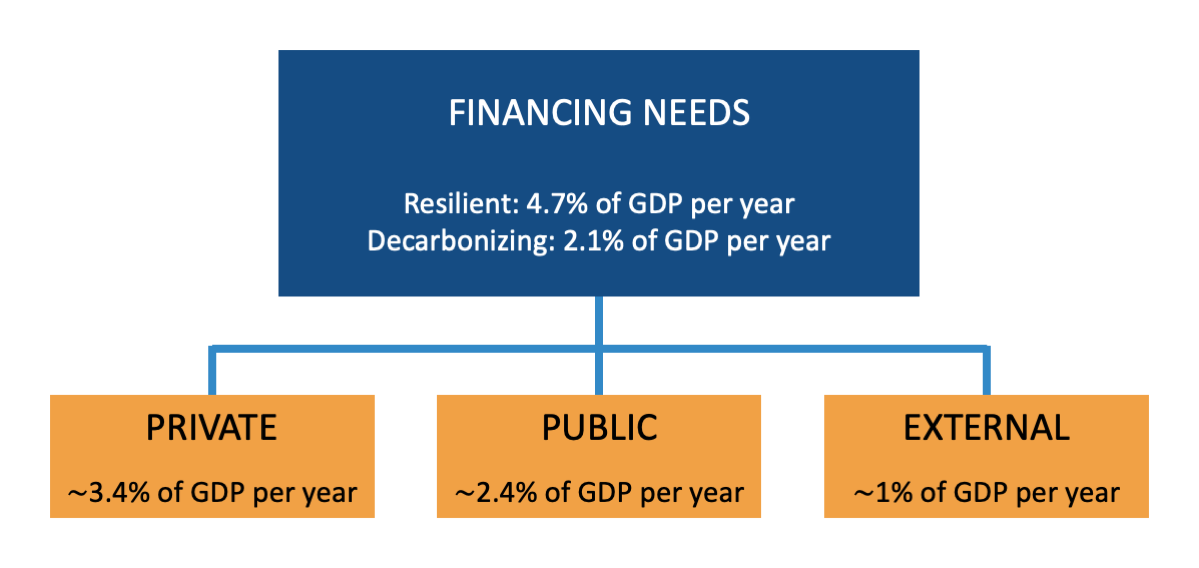 FINANCING NEEDS

Resilient: 4.7% of GDP per year
Decarbonizing: 2.1% of GDP per year

PRIVATE

~3.4% of GDP per year

PUBLIC

~2.4% of GDP per year

EXTERNAL

~1% of GDP per year